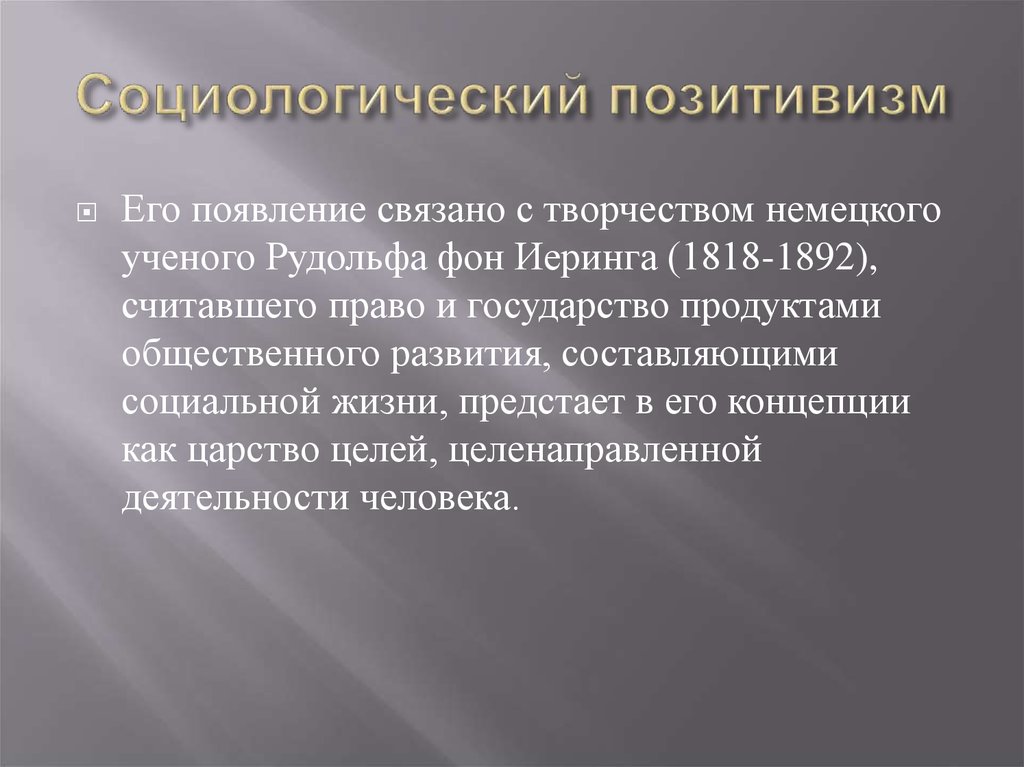 Социологический позитивизм

Его появление связано с творчеством немецкого ученого Рудольфа фон Иеринга (1818-1892), считавшего право и государство продуктами общественного развития, составляющими социальной жизни, предстает в его концепции как царство целей, целенаправленной деятельности человека.